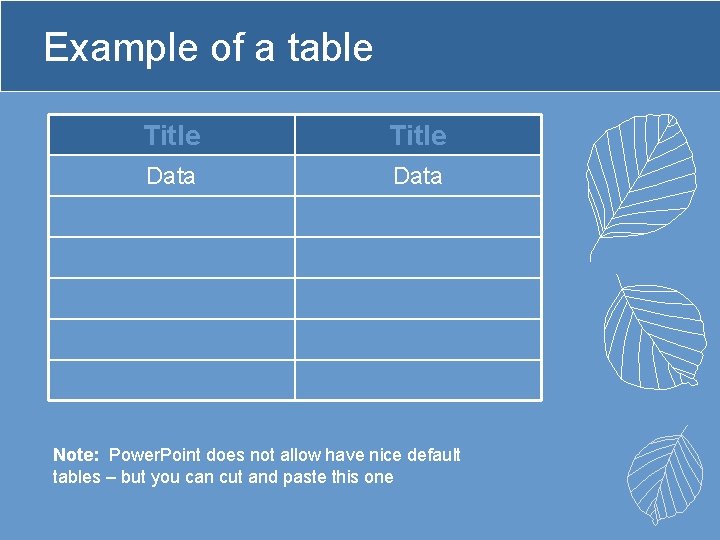 Example of a table

| Title | Title |
|---|---|
| Data | Data |
| | |
| | |
| | |
| | |
| | |

Note: PowerPoint does not allow have nice default tables – but you can cut and paste this one